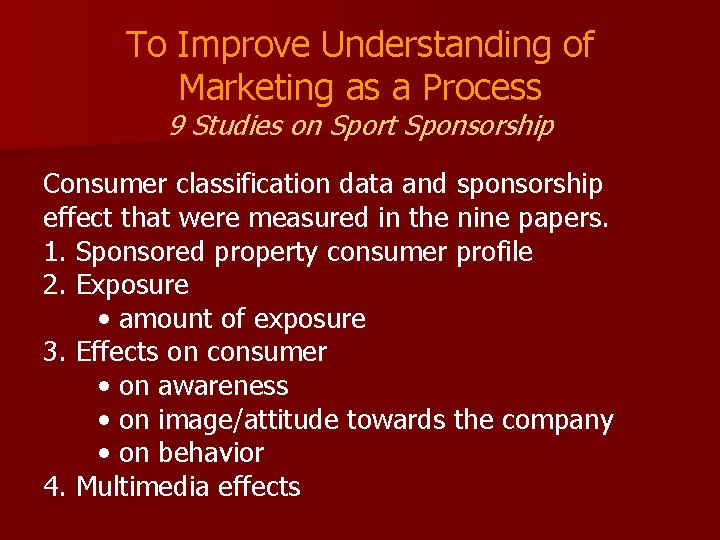 To Improve Understanding of Marketing as a Process
9 Studies on Sport Sponsorship

Consumer classification data and sponsorship effect that were measured in the nine papers.
1. Sponsored property consumer profile
2. Exposure
• amount of exposure
3. Effects on consumer
• on awareness
• on image/attitude towards the company
• on behavior
4. Multimedia effects